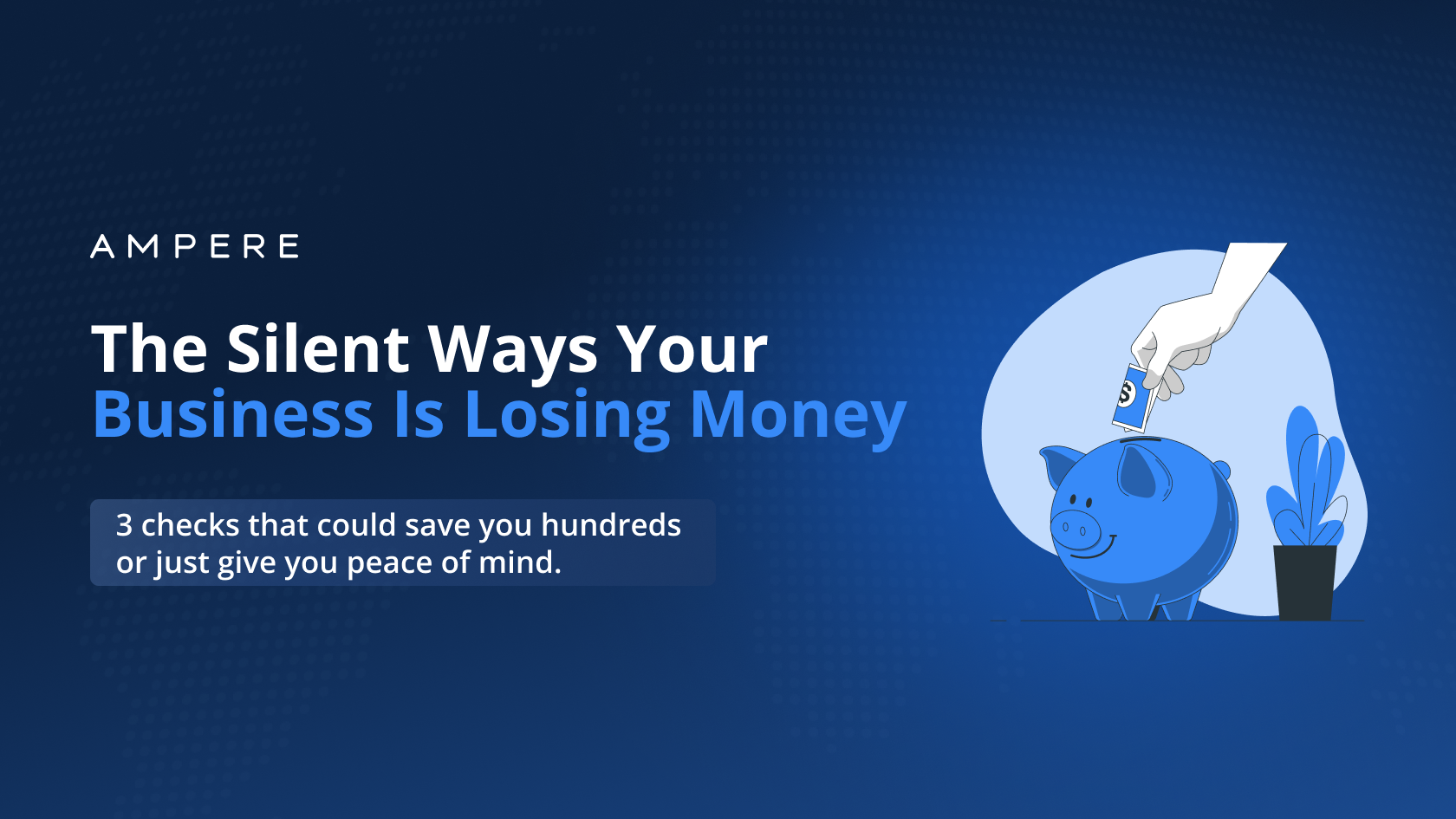 AMPERE

The Silent Ways Your Business Is Losing Money

3 checks that could save you hundreds or just give you peace of mind.

$